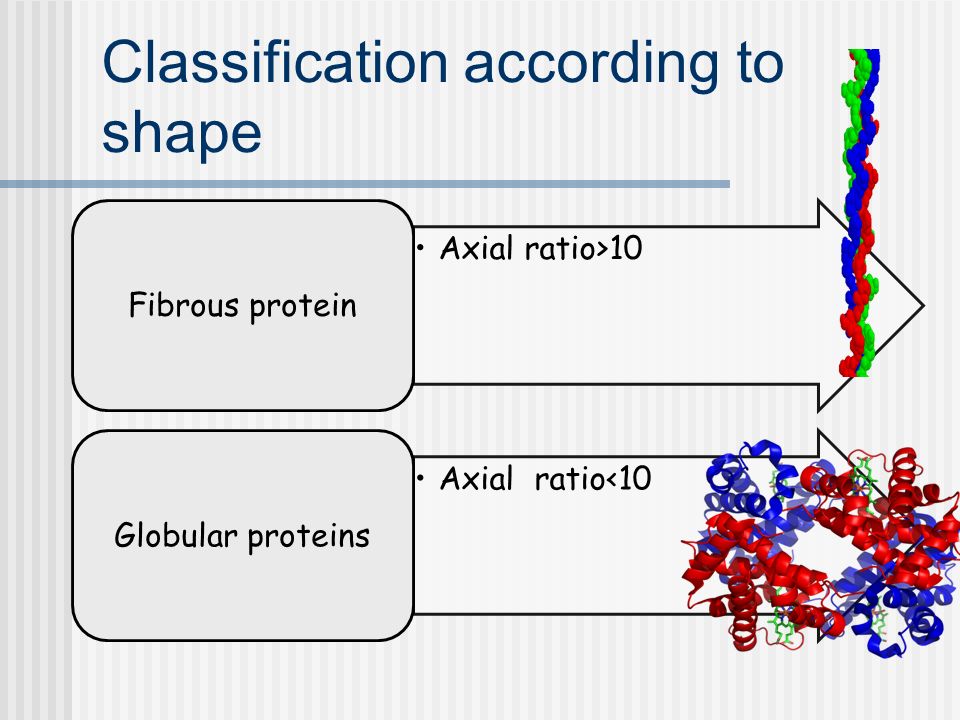 Classification according to shape

Fibrous protein

• Axial ratio>10

Globular proteins

• Axial ratio<10